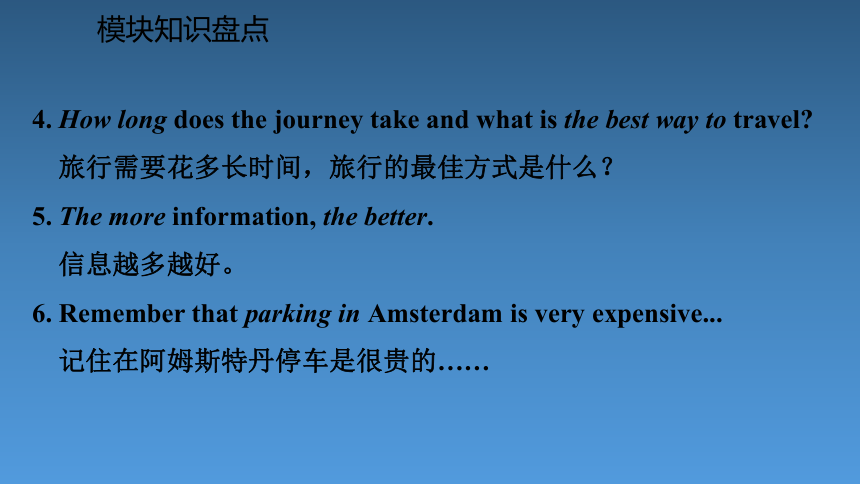 模块知识盘点

4. How long does the journey take and what is the best way to travel?

旅行需要花多长时间，旅行的最佳方式是什么？

5. The more information, the better.

信息越多越好。

6. Remember that parking in Amsterdam is very expensive...

记住在阿姆斯特丹停车是很贵的……